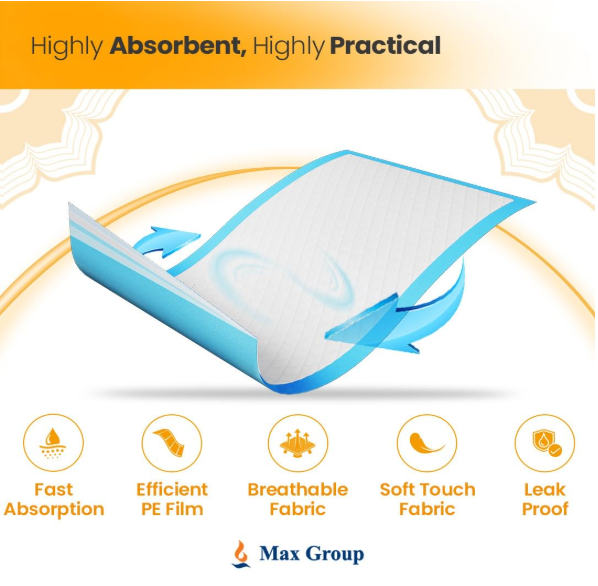 Highly Absorbent, Highly Practical

Fast Absorption

Efficient PE Film

Breathable Fabric

Soft Touch Fabric

Leak Proof

Max Group